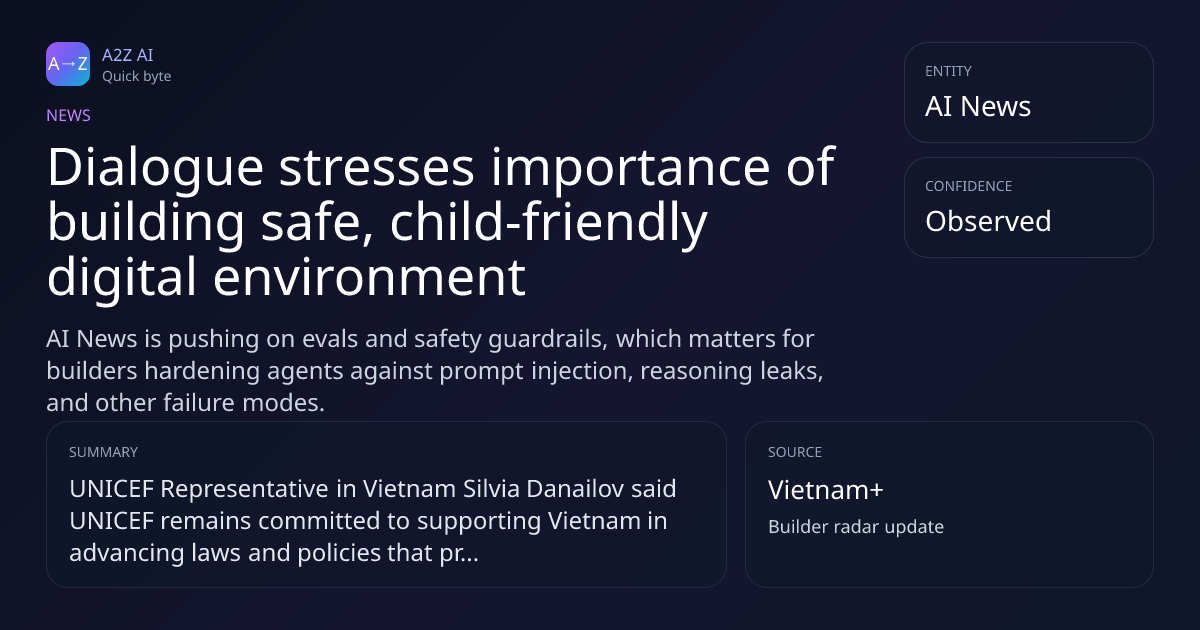 A→Z
A2Z AI
Quick byte

NEWS

Dialogue stresses importance of building safe, child-friendly digital environment

AI News is pushing on evals and safety guardrails, which matters for builders hardening agents against prompt injection, reasoning leaks, and other failure modes.

ENTITY
AI News

CONFIDENCE
Observed

SUMMARY
UNICEF Representative in Vietnam Silvia Danailov said UNICEF remains committed to supporting Vietnam in advancing laws and policies that pr...

SOURCE
Vietnam+
Builder radar update